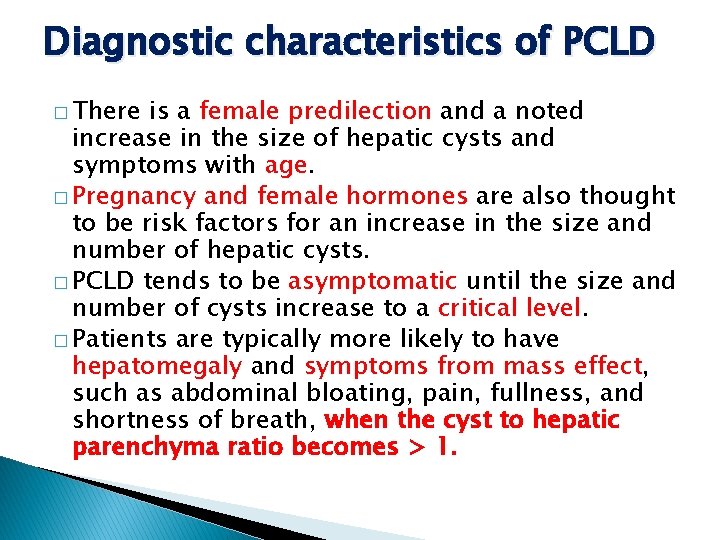 Diagnostic characteristics of PCLD

□ There is a female predilection and a noted increase in the size of hepatic cysts and symptoms with age.

□ Pregnancy and female hormones are also thought to be risk factors for an increase in the size and number of hepatic cysts.

□ PCLD tends to be asymptomatic until the size and number of cysts increase to a critical level.

□ Patients are typically more likely to have hepatomegaly and symptoms from mass effect, such as abdominal bloating, pain, fullness, and shortness of breath, when the cyst to hepatic parenchyma ratio becomes > 1.